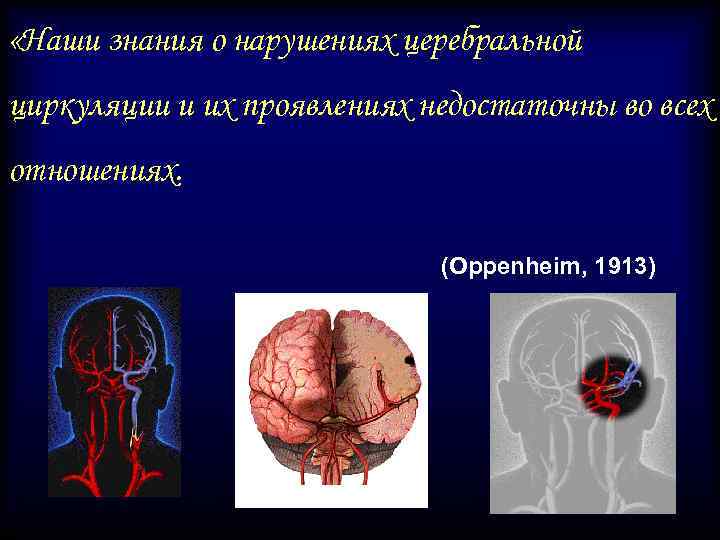 «Наши знания о нарушениях церебральной циркуляции и их проявлениях недостаточны во всех отношениях.

(Oppenheim, 1913)